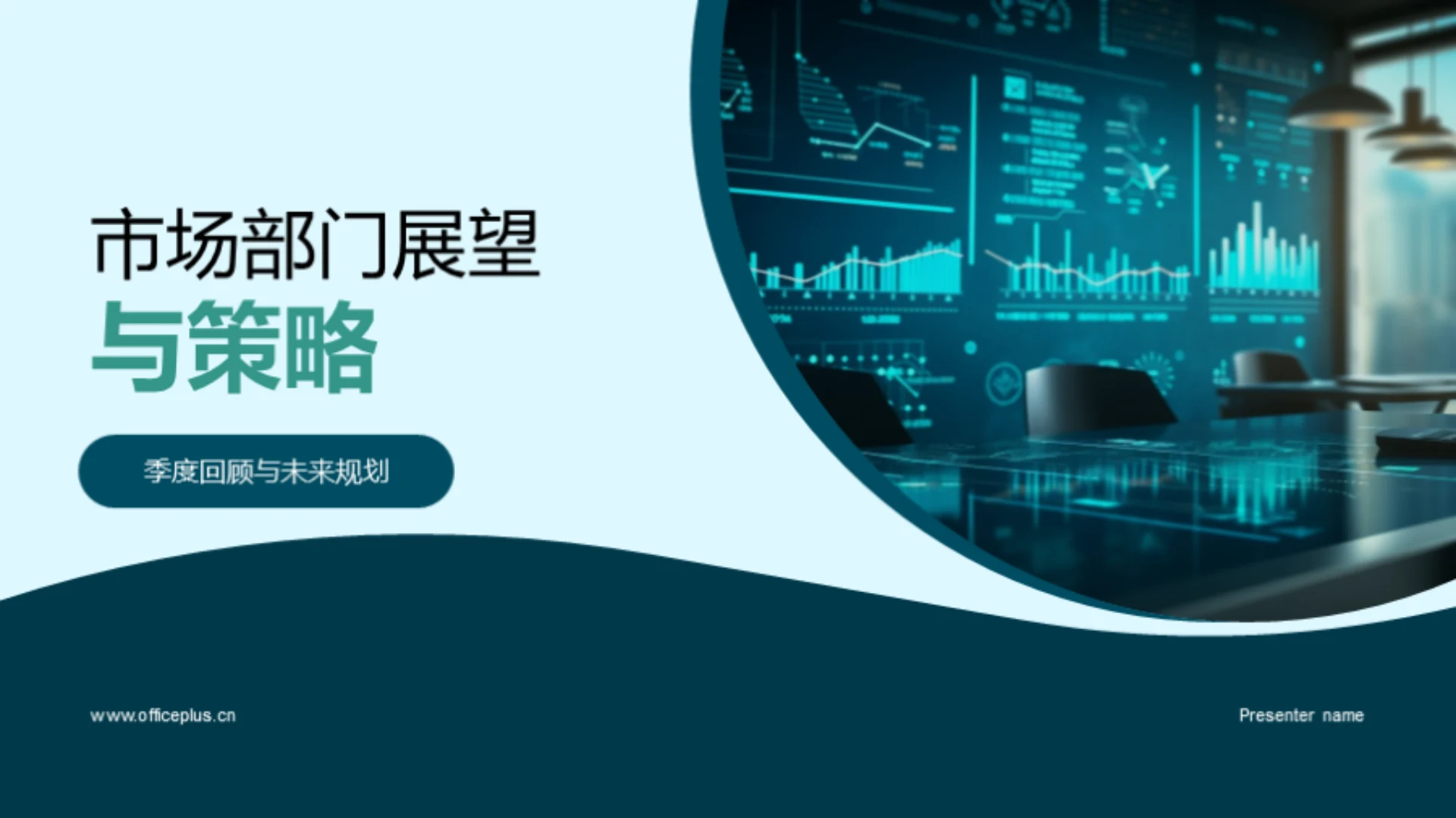 市场部门展望
与策略

季度回顾与未来规划

www.officeplus.cn

Presenter name